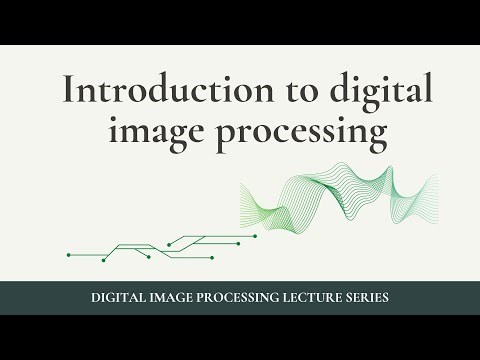 Introduction to digital image processing

DIGITAL IMAGE PROCESSING LECTURE SERIES